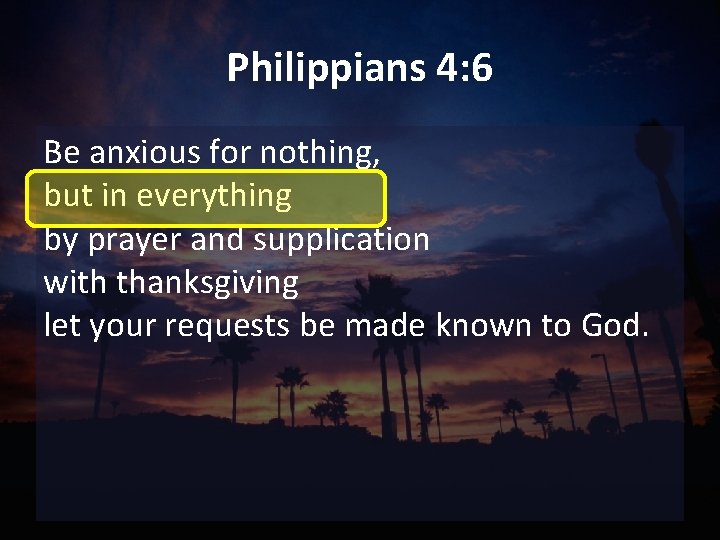 Philippians 4:6

Be anxious for nothing,
but in everything
by prayer and supplication
with thanksgiving
let your requests be made known to God.